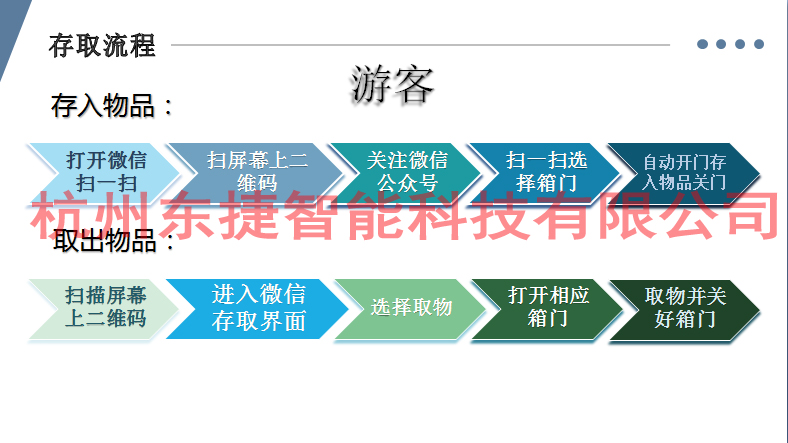 存取流程

游客

存入物品：

打开微信扫一扫

扫屏幕上二维码

关注微信公众号

扫一扫选择箱门

自动开门存入物品关门

杭州东捷智能科技有限公司

取出物品：

扫描屏幕上二维码

进入微信存取界面

选择取物

打开相应箱门

取物并关好箱门